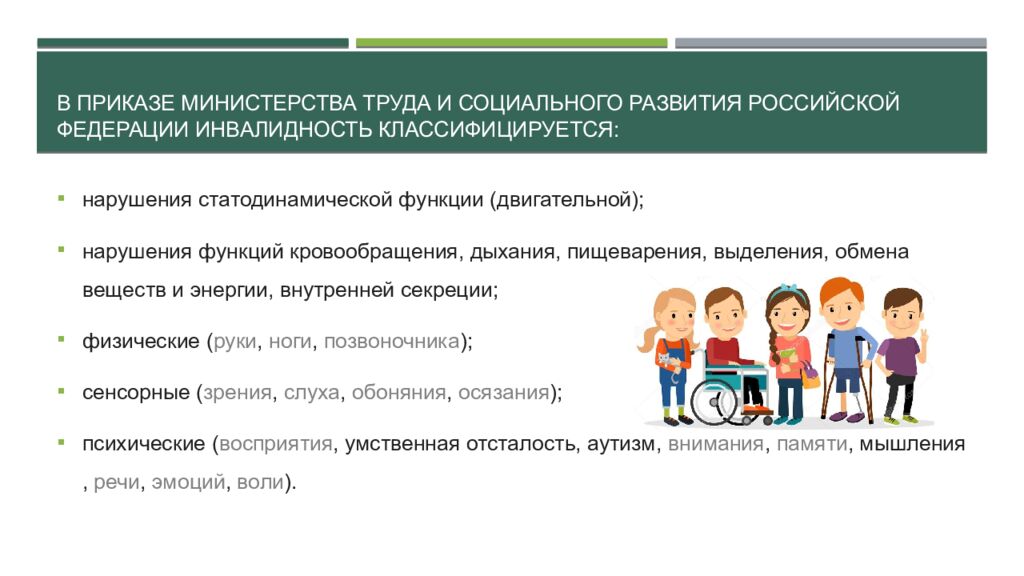 В ПРИКАЗЕ МИНИСТЕРСТВА ТРУДА И СОЦИАЛЬНОГО РАЗВИТИЯ РОССИЙСКОЙ ФЕДЕРАЦИИ ИНВАЛИДНОСТЬ КЛАССИФИЦИРУЕТСЯ:

▪ нарушения статодинамической функции (двигательной);

▪ нарушения функций кровообращения, дыхания, пищеварения, выделения, обмена веществ и энергии, внутренней секреции;

▪ физические (руки, ноги, позвоночника);

▪ сенсорные (зрения, слуха, обоняния, осязания);

▪ психические (восприятия, умственная отсталость, аутизм, внимания, памяти, мышления , речи, эмоций, воли).